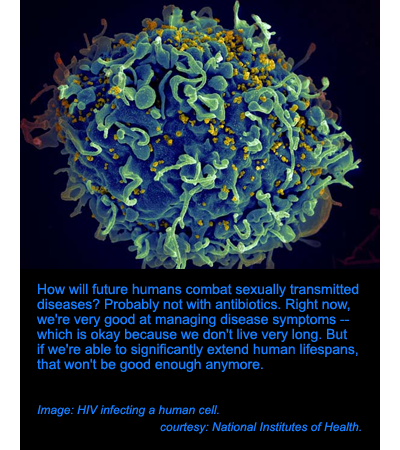 How will future humans combat sexually transmitted diseases? Probably not with antibiotics. Right now, we're very good at managing disease symptoms -- which is okay because we don't live very long. But if we're able to significantly extend human lifespans, that won't be good enough anymore.

Image: HIV infecting a human cell.

courtesy: National Institutes of Health.